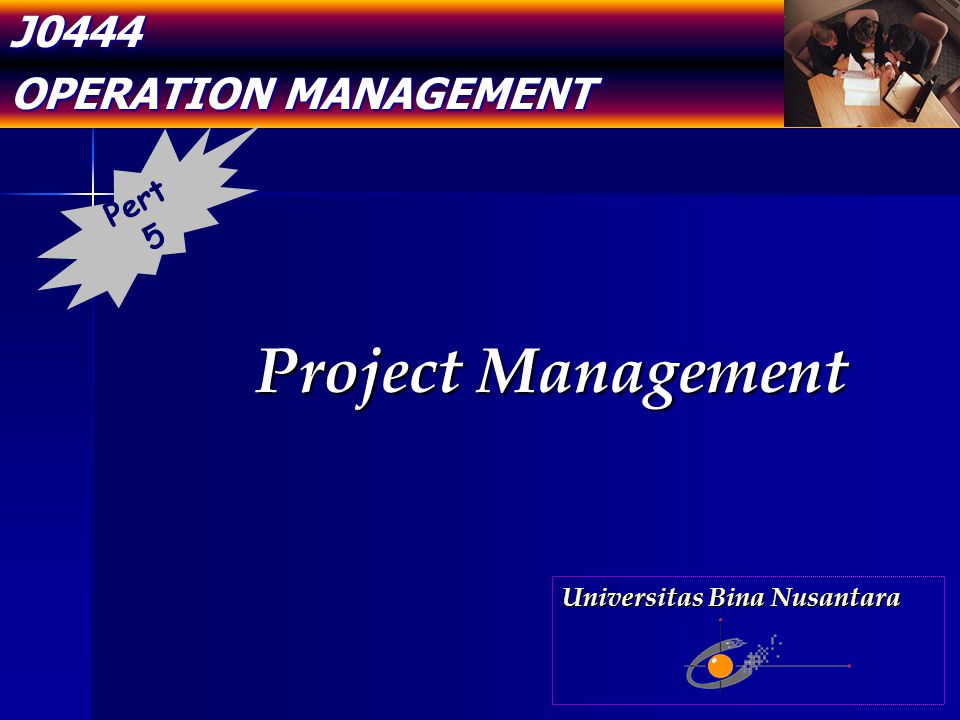 J0444
OPERATION MANAGEMENT

Pert 5

Project Management

Universitas Bina Nusantara